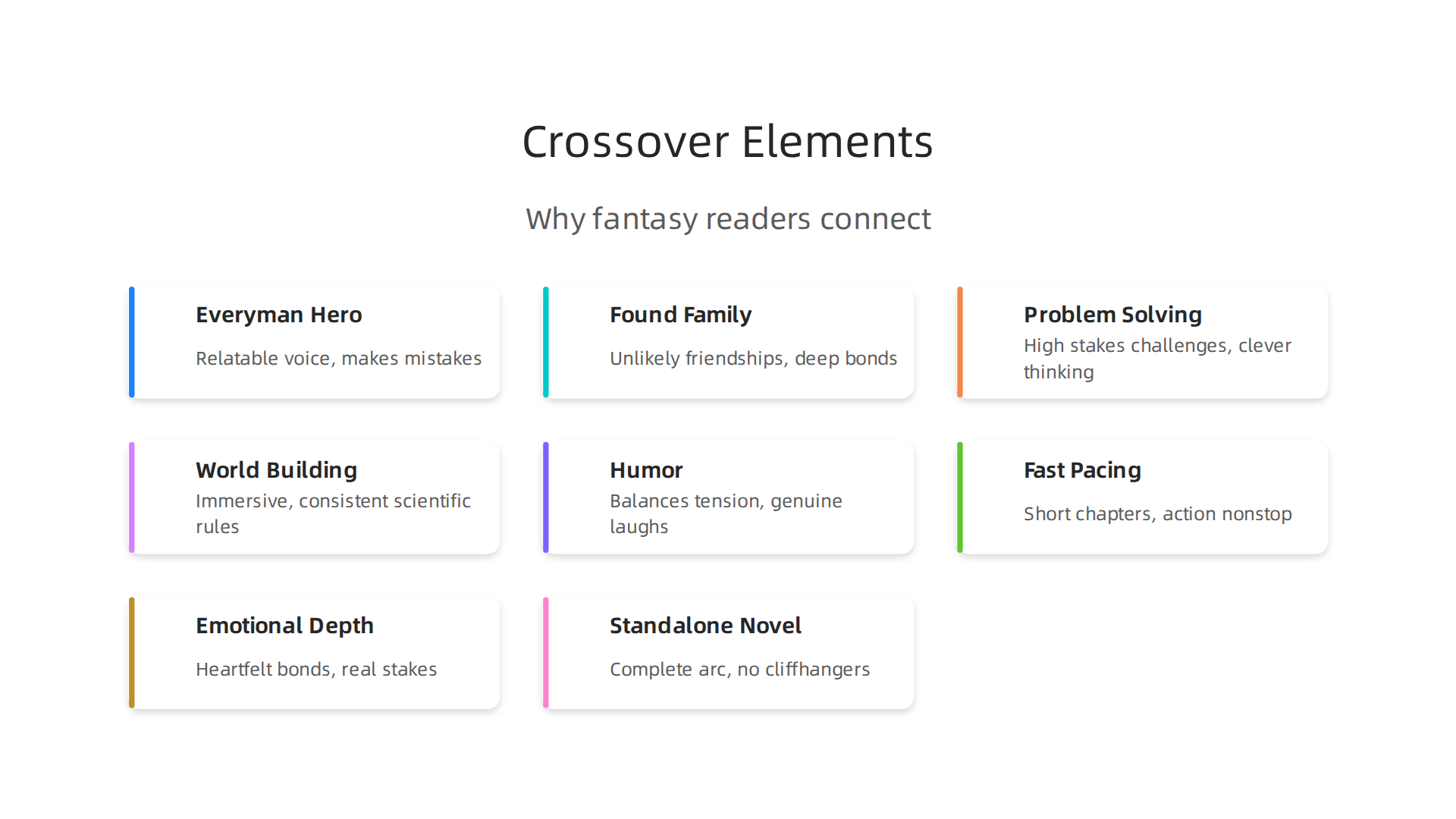 Crossover Elements

Why fantasy readers connect

Everyman Hero

Relatable voice, makes mistakes

Found Family

Unlikely friendships, deep bonds

Problem Solving

High stakes challenges, clever thinking

World Building

Immersive, consistent scientific rules

Humor

Balances tension, genuine laughs

Fast Pacing

Short chapters, action nonstop

Emotional Depth

Heartfelt bonds, real stakes

Standalone Novel

Complete arc, no cliffhangers